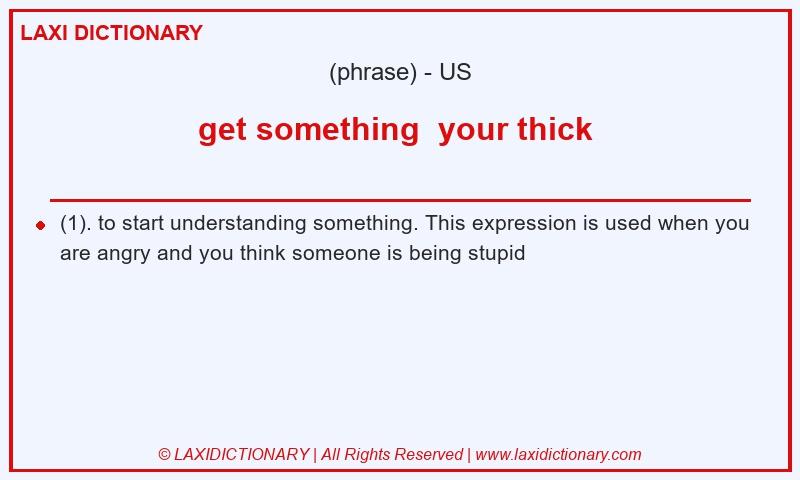 LAXI DICTIONARY

(phrase) - US

get something your thick

(1). to start understanding something. This expression is used when you are angry and you think someone is being stupid

© LAXIDICTIONARY | All Rights Reserved | www.laxidictionary.com